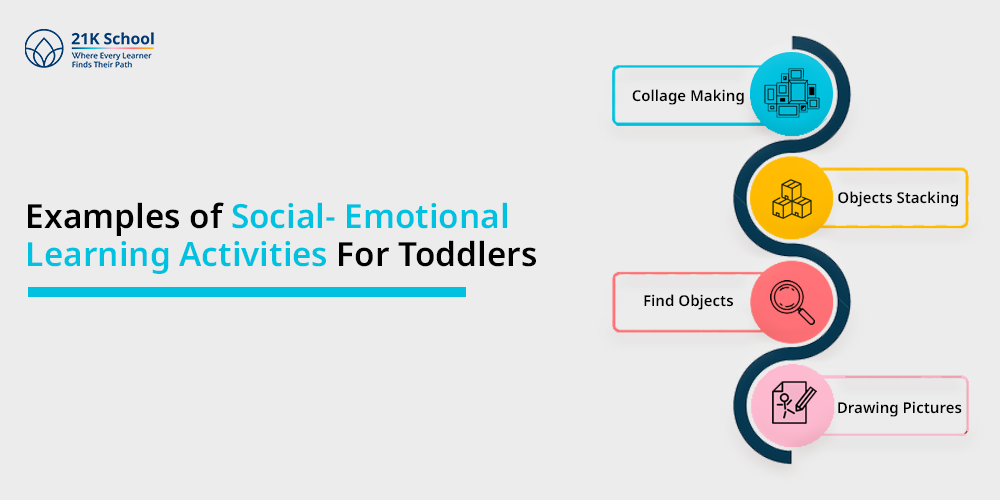 21K School
Where Every Learner Finds Their Path

Examples of Social- Emotional Learning Activities For Toddlers

Collage Making

Objects Stacking

Find Objects

Drawing Pictures